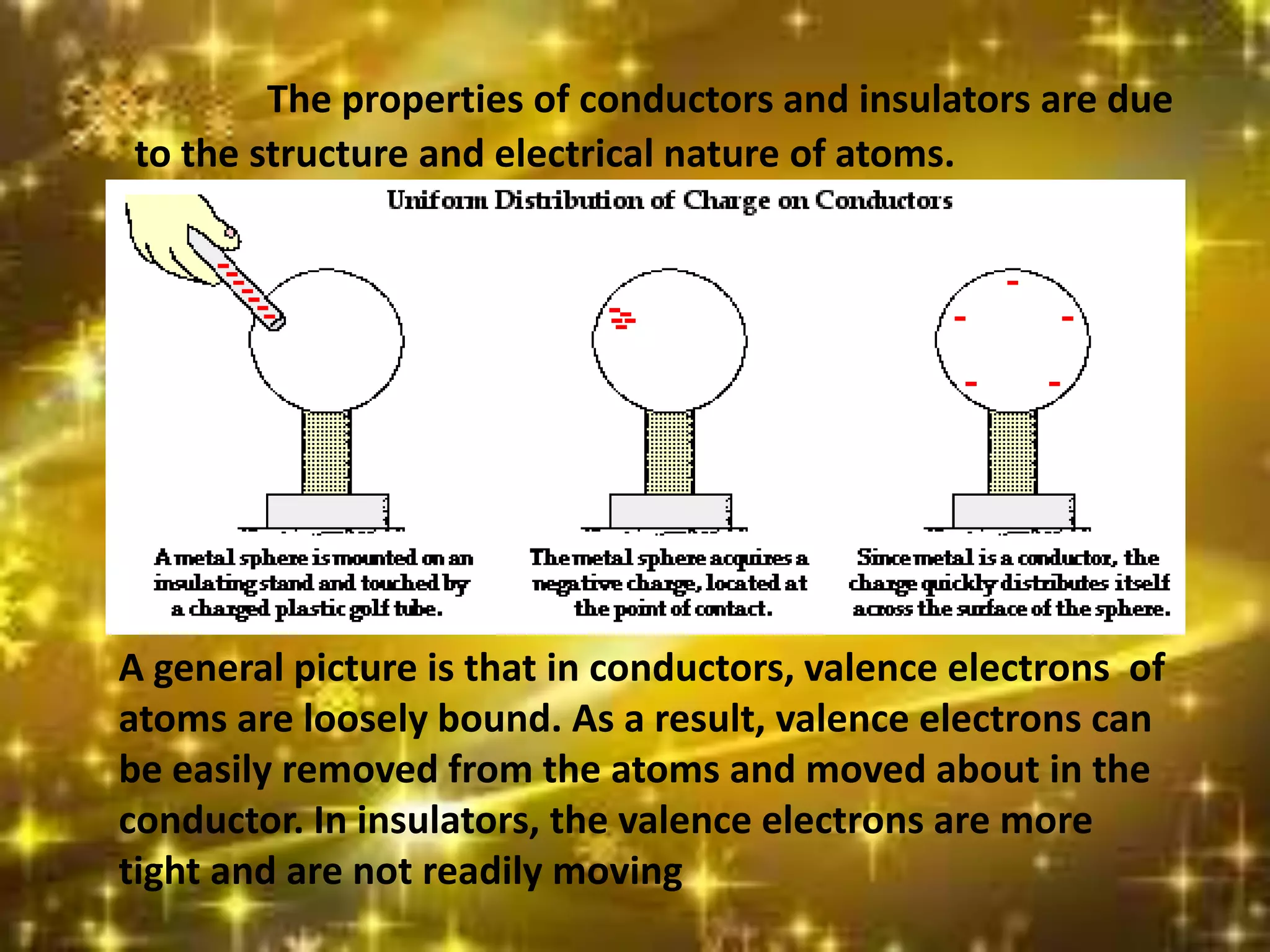 The properties of conductors and insulators are due to the structure and electrical nature of atoms.

Uniform Distribution of Charge on Conductors

A metal sphere is mounted on an insulating stand and touched by a charged plastic golf tube.

The metal sphere acquires a negative charge, located at the point of contact.

Since metal is a conductor, the charge quickly distributes itself across the surface of the sphere.

A general picture is that in conductors, valence electrons of atoms are loosely bound. As a result, valence electrons can be easily removed from the atoms and moved about in the conductor. In insulators, the valence electrons are more tight and are not readily moving